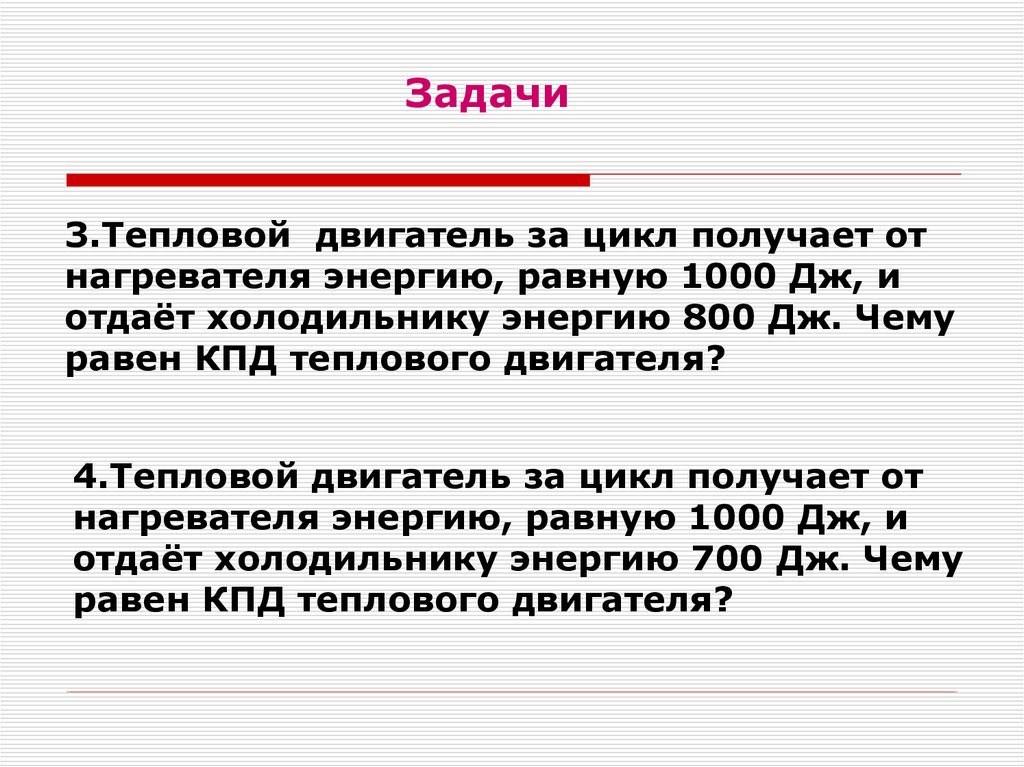 Задачи

3.Тепловой  двигатель за цикл получает от нагревателя энергию, равную 1000 Дж, и отдаёт холодильнику энергию 800 Дж. Чему равен КПД теплового двигателя?

4.Тепловой двигатель за цикл получает от нагревателя энергию, равную 1000 Дж, и отдаёт холодильнику энергию 700 Дж. Чему равен КПД теплового двигателя?